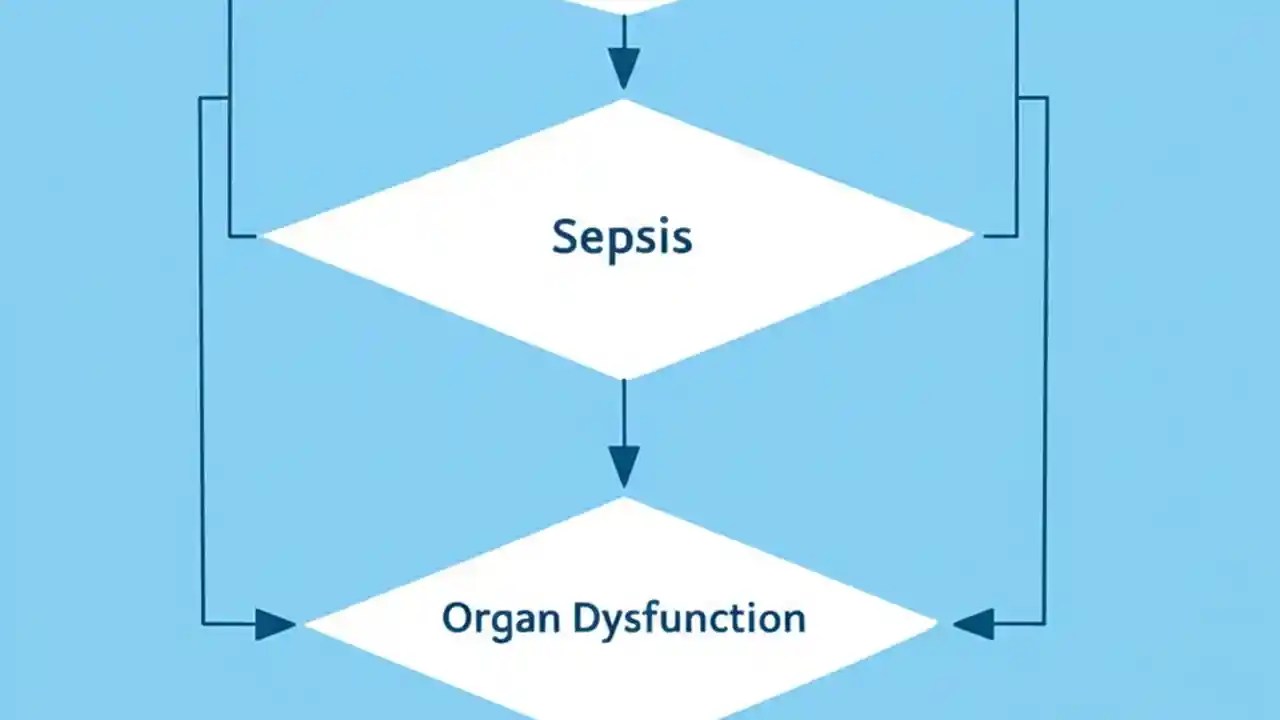 Sepsis

Organ Dysfunction